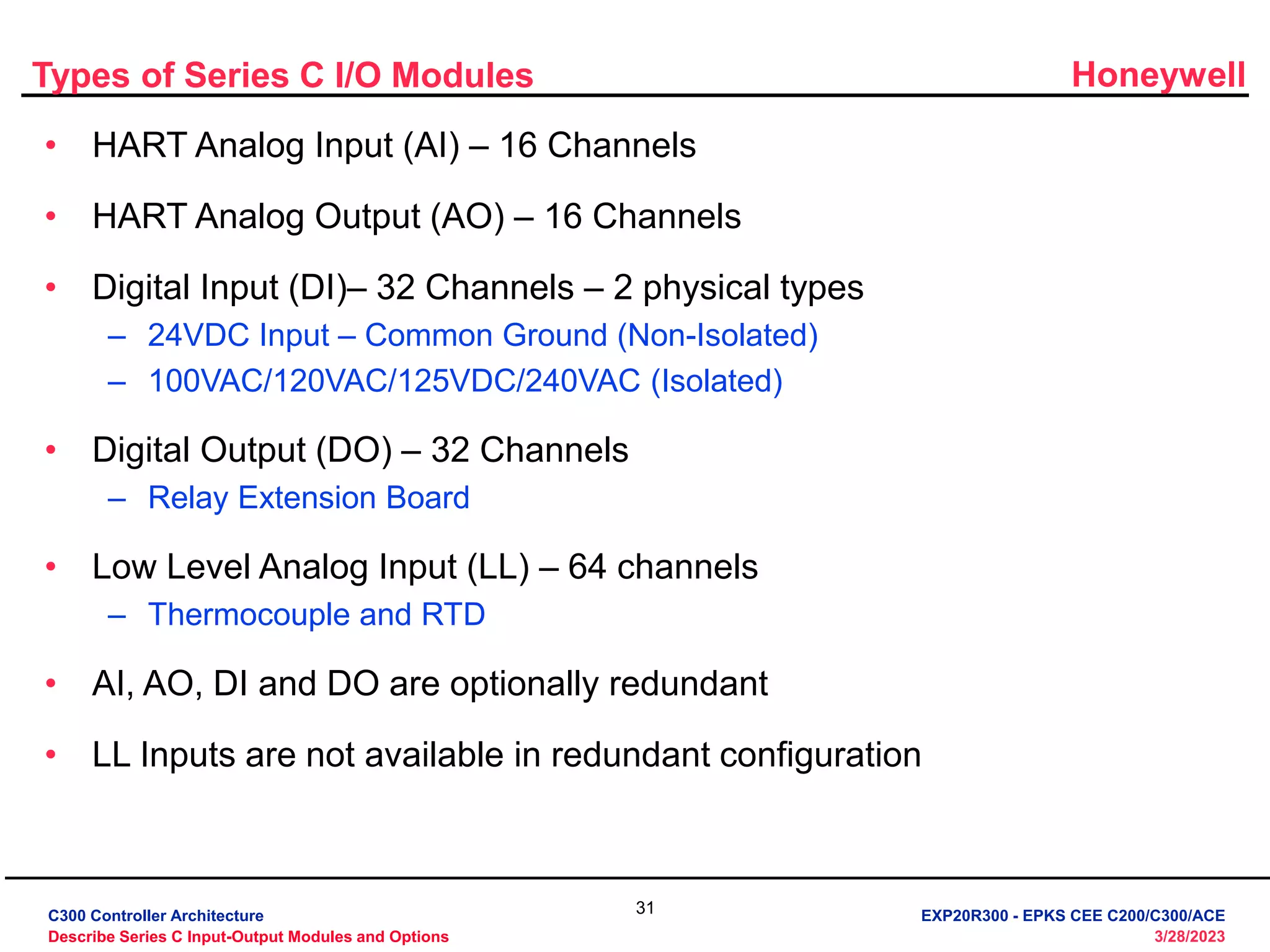 Types of Series C I/O Modules

Honeywell

• HART Analog Input (AI) – 16 Channels

• HART Analog Output (AO) – 16 Channels

• Digital Input (DI)– 32 Channels – 2 physical types
– 24VDC Input – Common Ground (Non-Isolated)
– 100VAC/120VAC/125VDC/240VAC (Isolated)

• Digital Output (DO) – 32 Channels
– Relay Extension Board

• Low Level Analog Input (LL) – 64 channels
– Thermocouple and RTD

• AI, AO, DI and DO are optionally redundant

• LL Inputs are not available in redundant configuration

C300 Controller Architecture
Describe Series C Input-Output Modules and Options

31

EXP20R300 - EPKS CEE C200/C300/ACE
3/28/2023